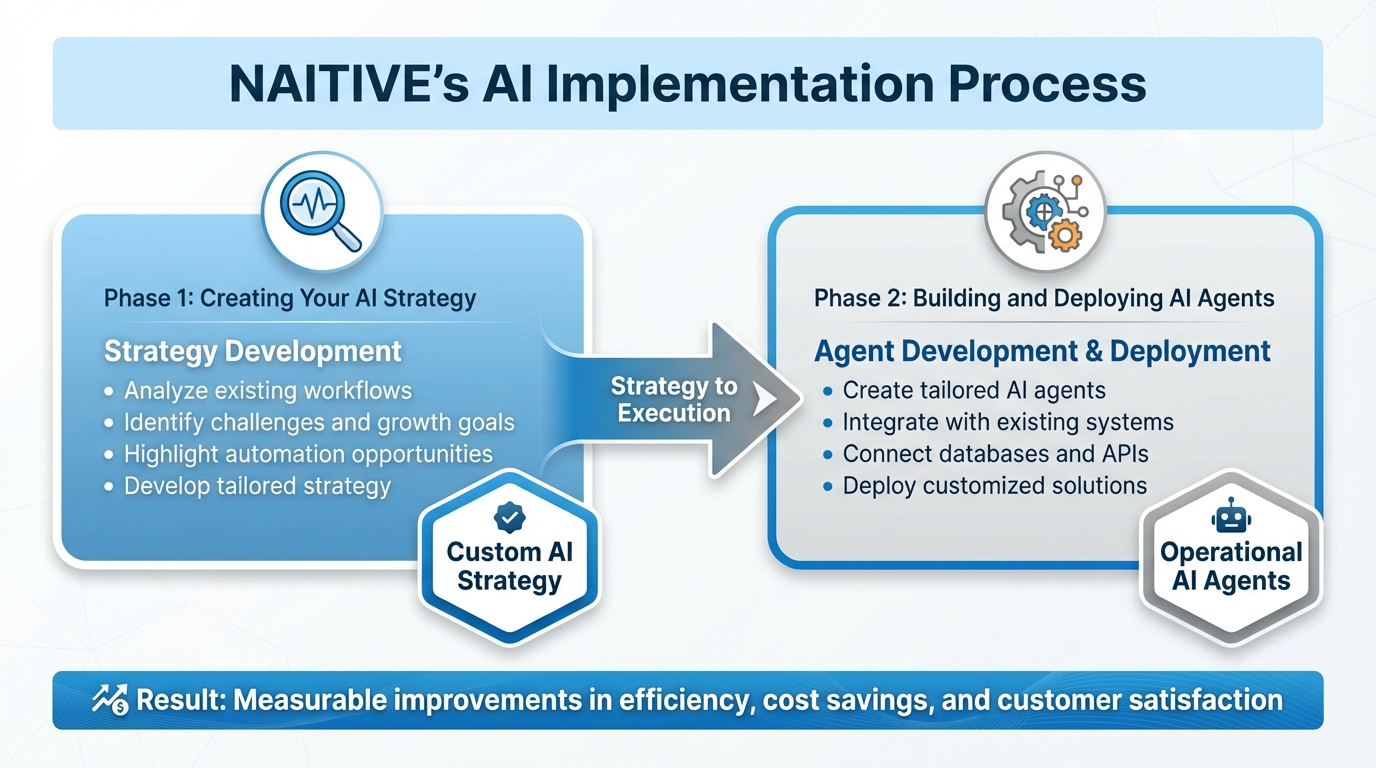 NAITIVE's AI Implementation Process

Phase 1: Creating Your AI Strategy

Strategy Development
• Analyze existing workflows
• Identify challenges and growth goals
• Highlight automation opportunities
• Develop tailored strategy

Custom AI Strategy

Strategy to Execution

Phase 2: Building and Deploying AI Agents

Agent Development & Deployment
• Create tailored AI agents
• Integrate with existing systems
• Connect databases and APIs
• Deploy customized solutions

Operational AI Agents

Result: Measurable improvements in efficiency, cost savings, and customer satisfaction